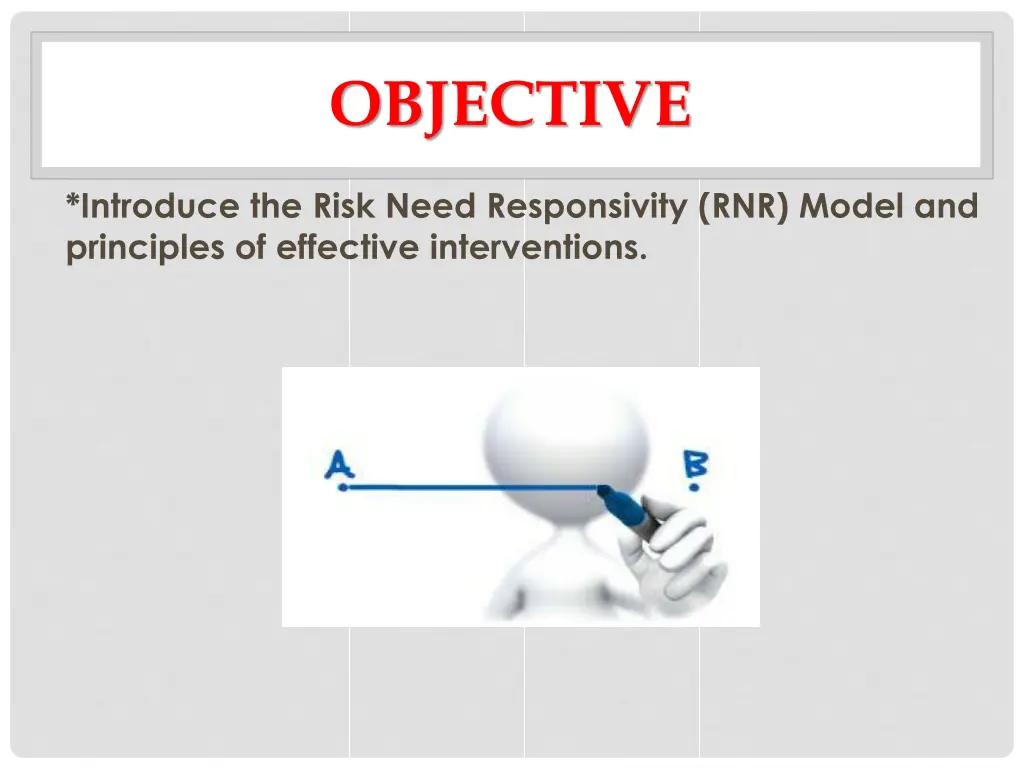 OBJECTIVE

*Introduce the Risk Need Responsivity (RNR) Model and principles of effective interventions.

A.

B.